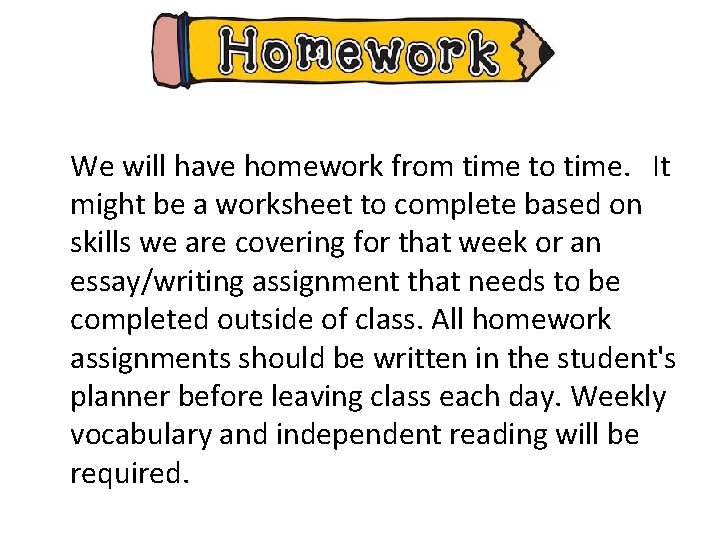 Homework

We will have homework from time to time. It might be a worksheet to complete based on skills we are covering for that week or an essay/writing assignment that needs to be completed outside of class. All homework assignments should be written in the student's planner before leaving class each day. Weekly vocabulary and independent reading will be required.